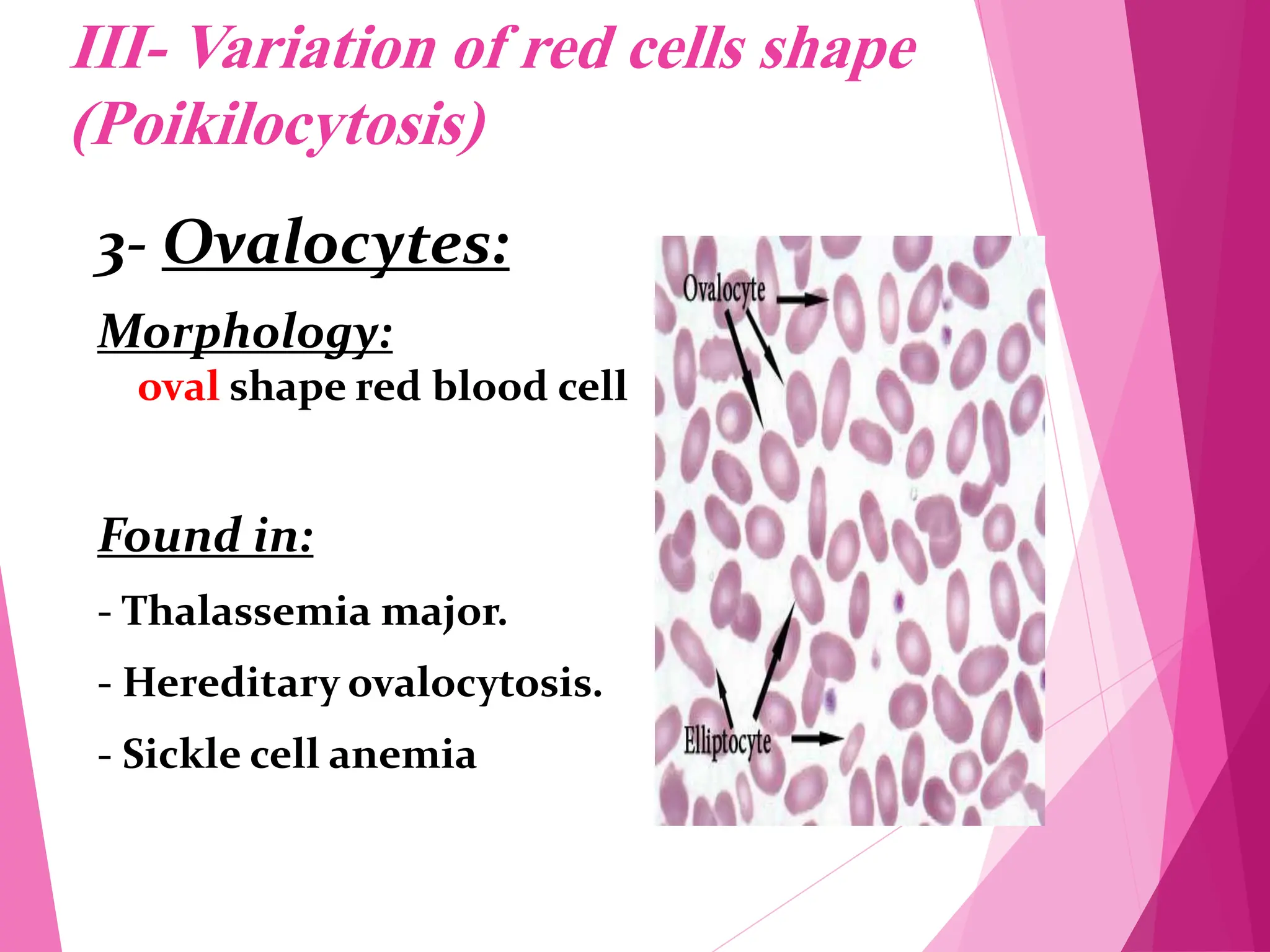 III- Variation of red cells shape (Poikilocytosis)

3- Ovalocytes:

Morphology:
oval shape red blood cell

Found in:

- Thalassemia major.

- Hereditary ovalocytosis.

- Sickle cell anemia

Ovalocyte

Elliptocyte